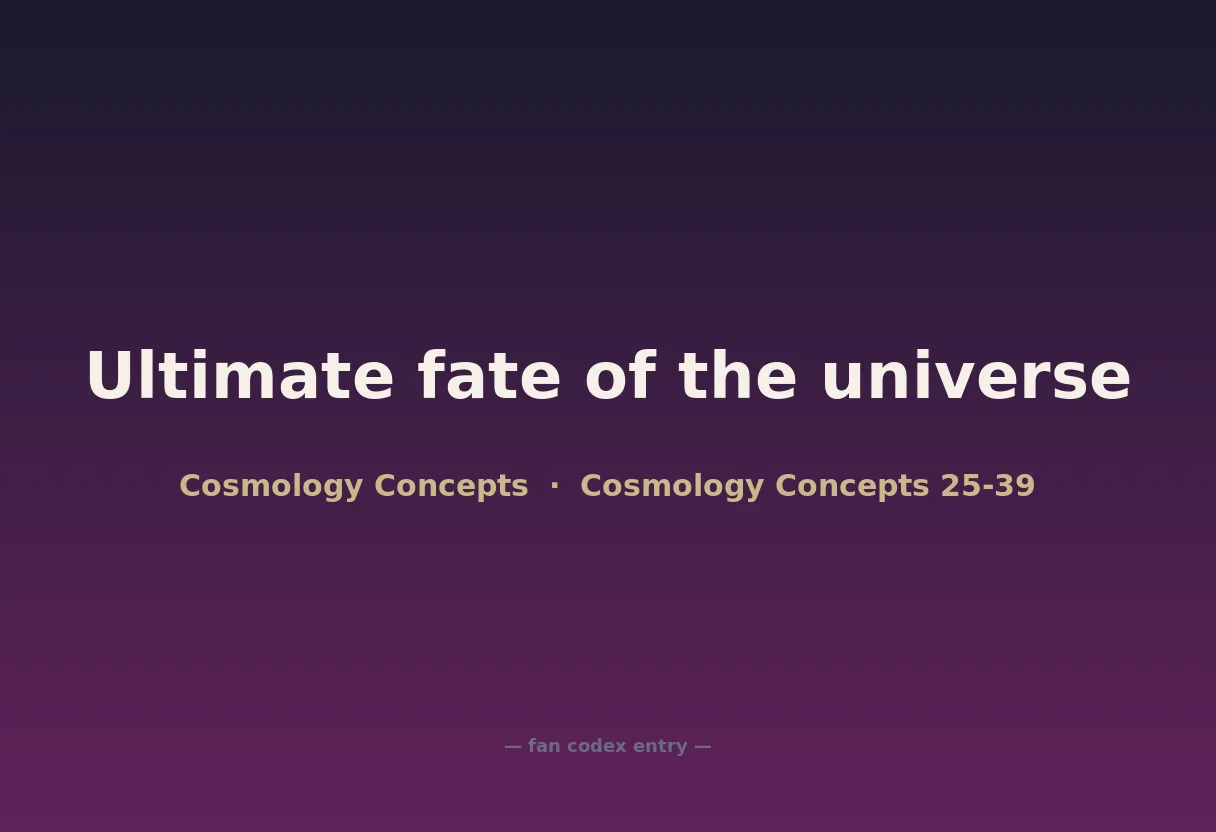 Ultimate fate of the universe

Cosmology Concepts · Cosmology Concepts 25-39

— fan codex entry —